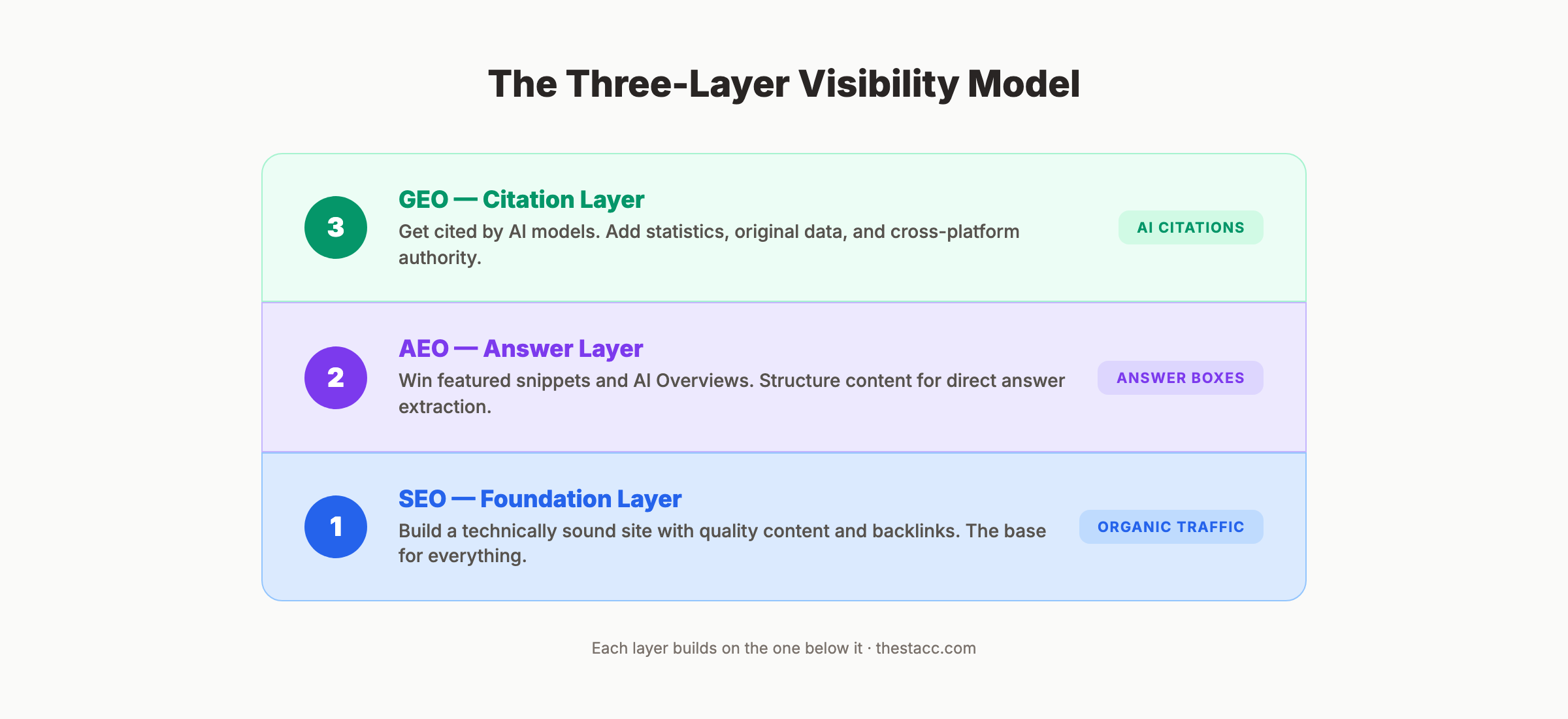 The Three-Layer Visibility Model

3

GEO — Citation Layer

Get cited by AI models. Add statistics, original data, and cross-platform authority.

AI CITATIONS

2

AEO — Answer Layer

Win featured snippets and AI Overviews. Structure content for direct answer extraction.

ANSWER BOXES

1

SEO — Foundation Layer

Build a technically sound site with quality content and backlinks. The base for everything.

ORGANIC TRAFFIC

Each layer builds on the one below it · thestacc.com